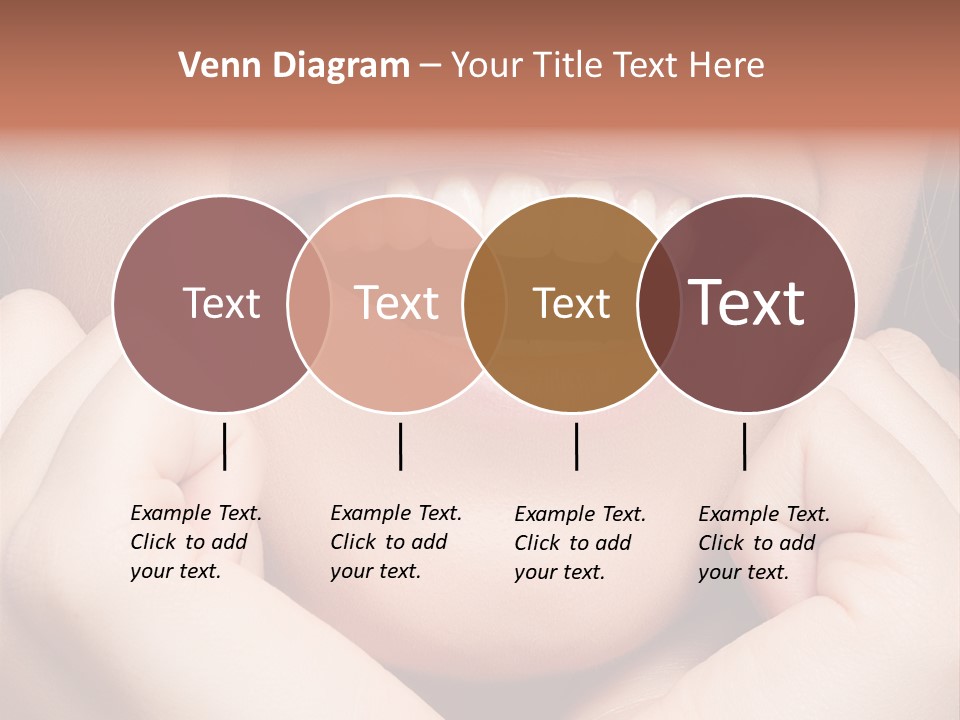 Venn Diagram – Your Title Text Here

Text

Text

Text

Text

Example Text. Click to add your text.

Example Text. Click to add your text.

Example Text. Click to add your text.

Example Text. Click to add your text.